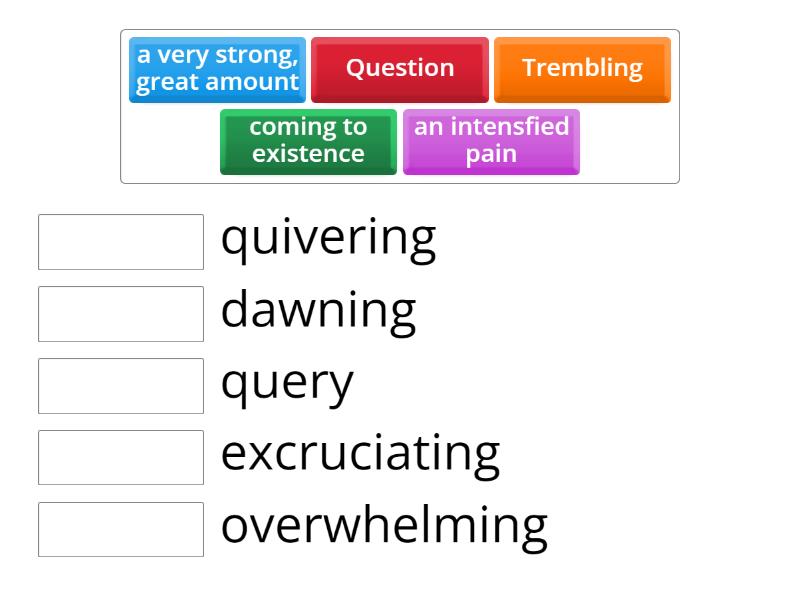 a very strong, great amount

Question

Trembling

coming to existence

an intensfied pain

quivering

dawning

query

excruciating

overwhelming